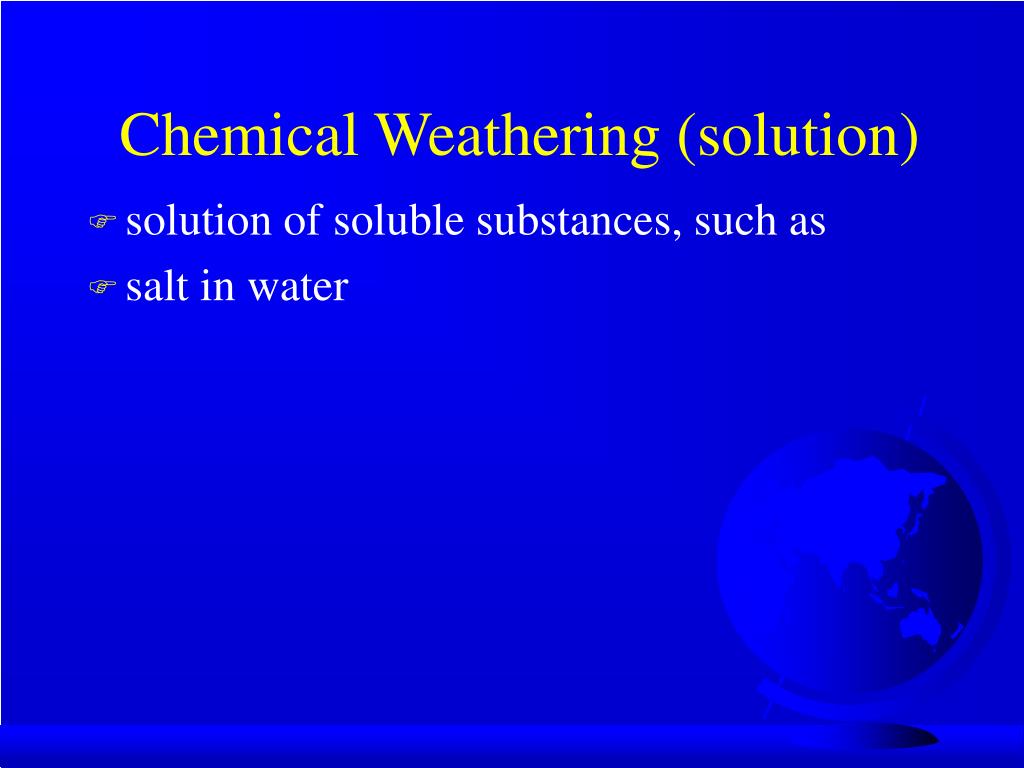 Chemical Weathering (solution)

solution of soluble substances, such as

salt in water